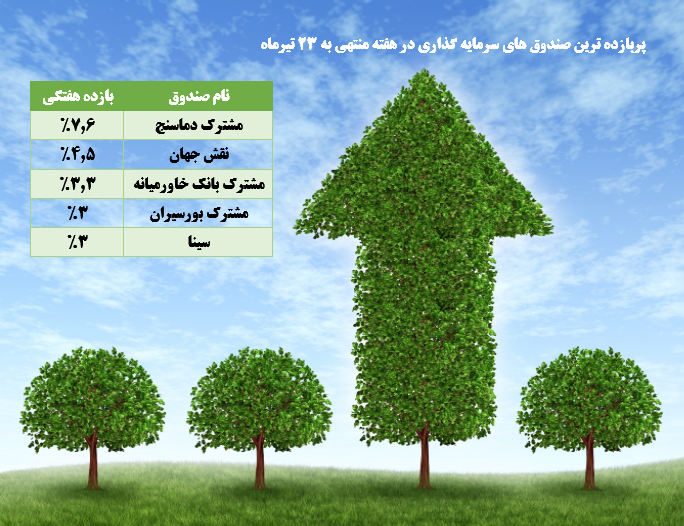 پربازده ترین صندوق های سرمایه گذاری در هفته منتهی به ۲۳ تیرماه

| نام صندوق | بازده هفتگی |
|---|---|
| مشترک دماسنج | ٪۷,۶ |
| نقش جهان | ٪۴,۵ |
| مشترک بانک خاورمیانه | ٪۳,۳ |
| مشترک بورسیران | ٪۳ |
| سینا | ٪۳ |